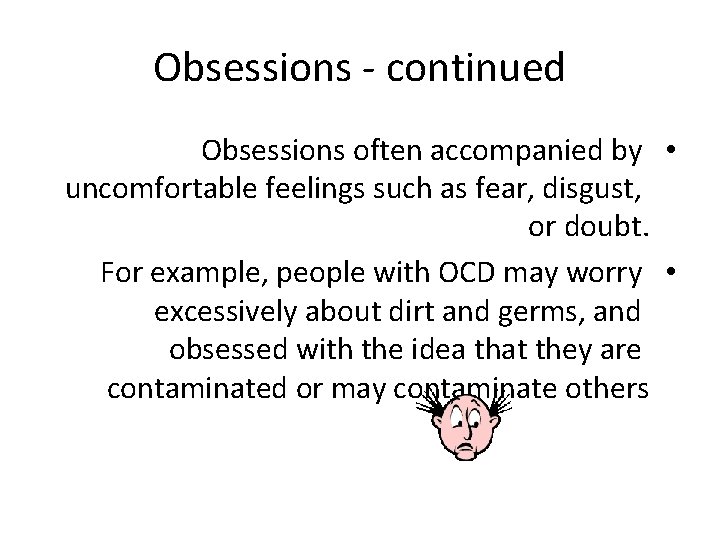 Obsessions - continued

• Obsessions often accompanied by uncomfortable feelings such as fear, disgust, or doubt.

• For example, people with OCD may worry excessively about dirt and germs, and obsessed with the idea that they are contaminated or may contaminate others